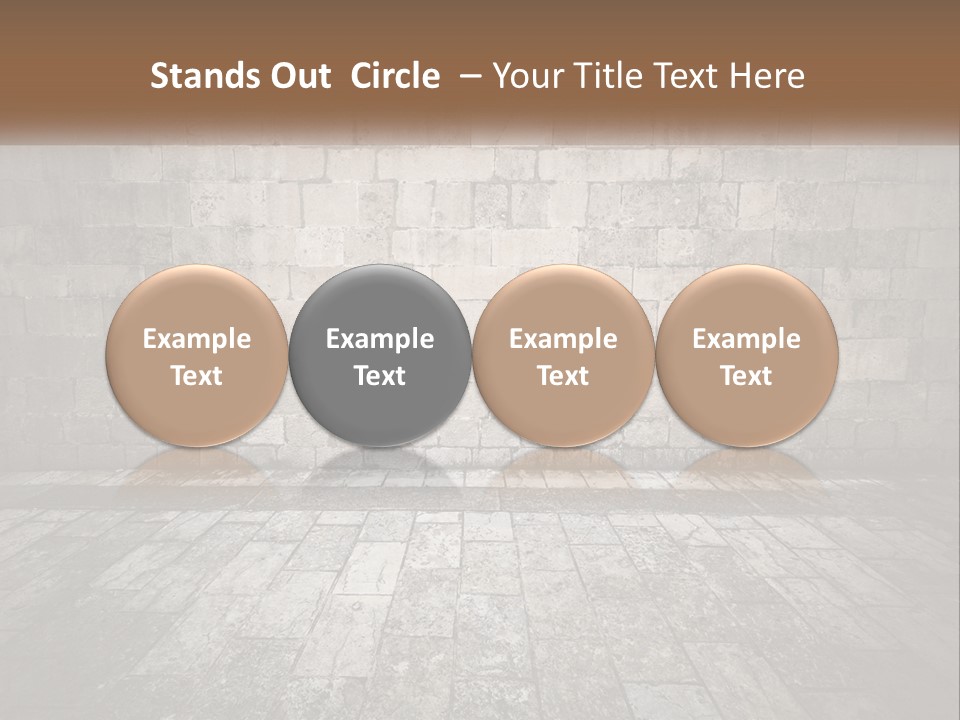 Stands Out Circle – Your Title Text Here

Example Text

Example Text

Example Text

Example Text